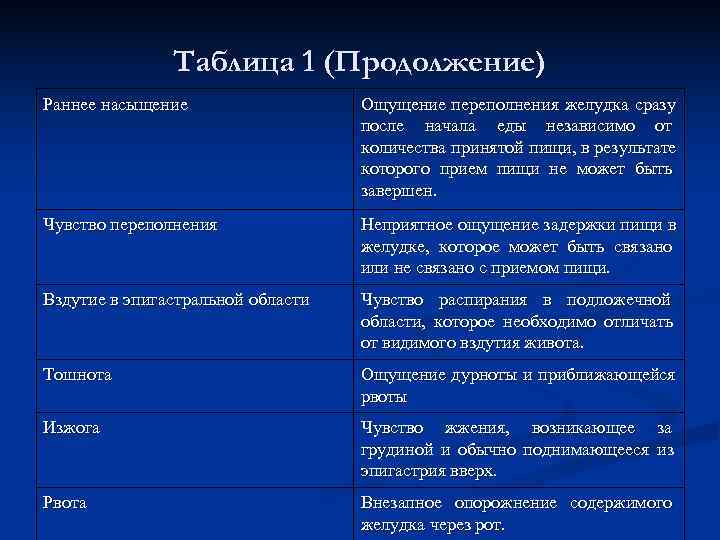 Таблица 1 (Продолжение)

| | |
|---|---|
| Раннее насыщение | Ощущение переполнения желудка сразу после начала еды независимо от количества принятой пищи, в результате которого прием пищи не может быть завершен. |
| Чувство переполнения | Неприятное ощущение задержки пищи в желудке, которое может быть связано или не связано с приемом пищи. |
| Вздутие в эпигастральной области | Чувство распирания в подложечной области, которое необходимо отличать от видимого вздутия живота. |
| Тошнота | Ощущение дурноты и приближающейся рвоты |
| Изжога | Чувство жжения, возникающее за грудиной и обычно поднимающееся из эпигастрия вверх. |
| Рвота | Внезапное опорожнение содержимого желудка через рот. |